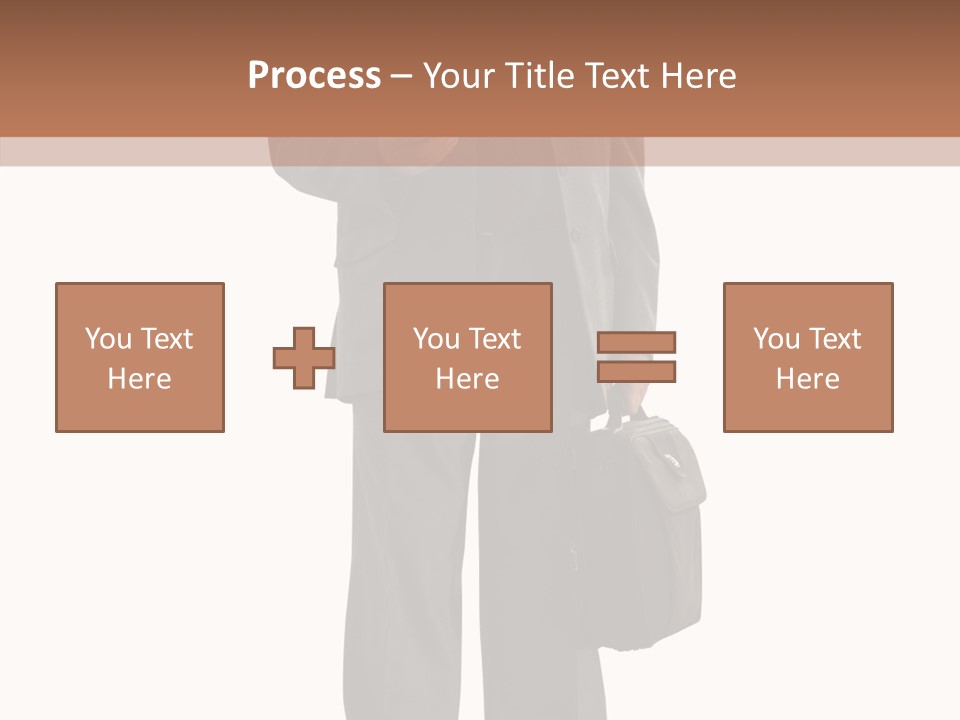 Process – Your Title Text Here

You Text Here

You Text Here

You Text Here